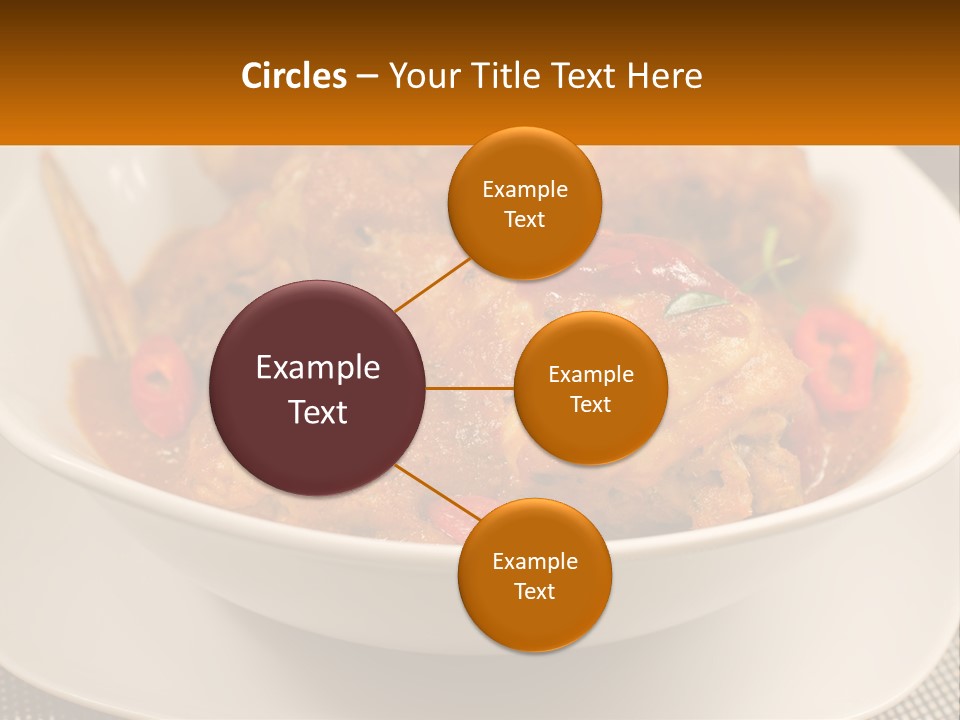 Circles – Your Title Text Here

Example Text

Example Text

Example Text

Example Text